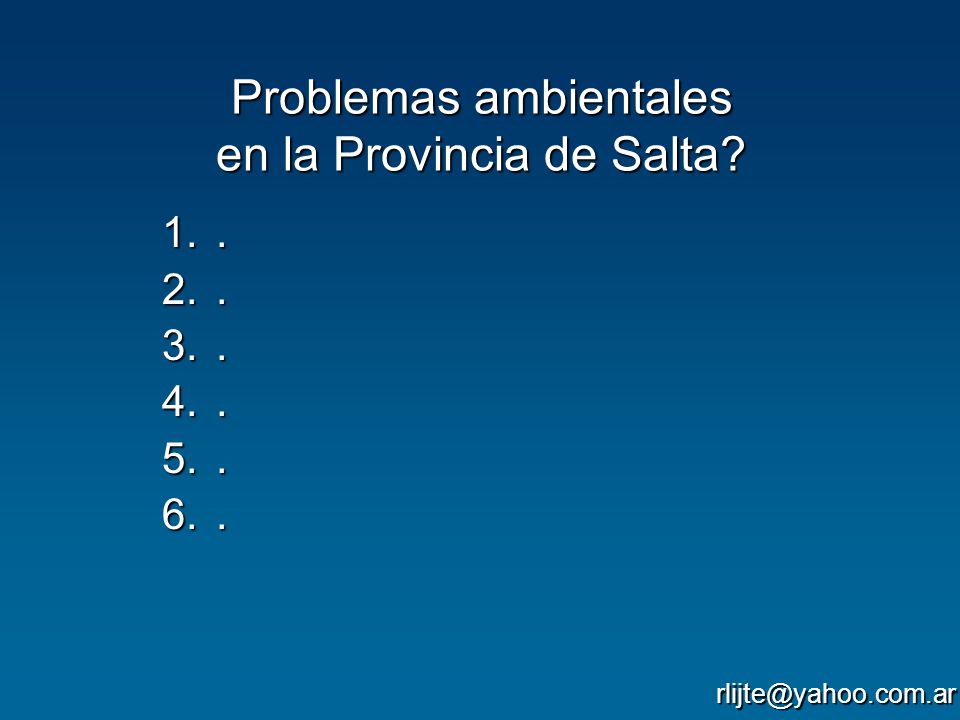 Problemas ambientales
en la Provincia de Salta?

1. .
2. .
3. .
4. .
5. .
6. .

rlijte@yahoo.com.ar